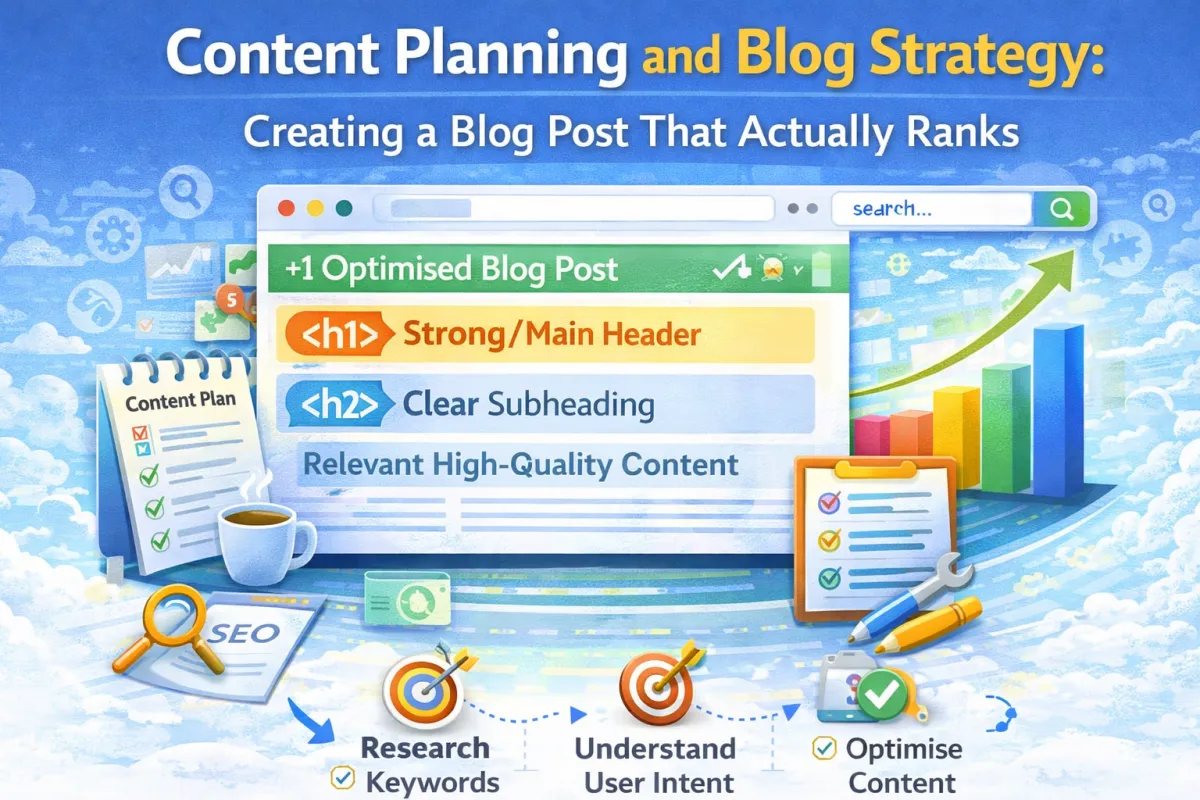 Content Planning and Blog Strategy:

Creating a Blog Post That Actually Ranks

search...

+1 Optimised Blog Post

<h1> Strong/Main Header

<h2> Clear Subheading

Relevant High-Quality Content

Content Plan

SEO

Research Keywords

Understand User Intent

Optimise Content